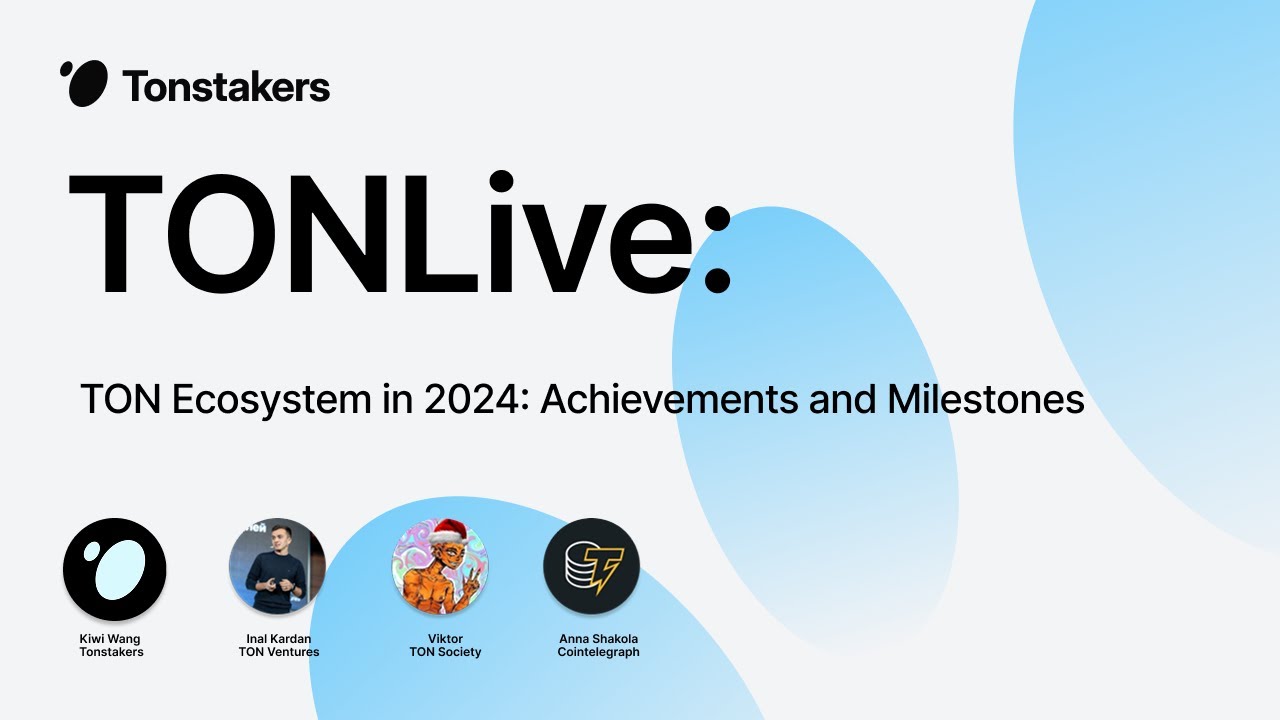 Tonstakers

TONLive:

TON Ecosystem in 2024: Achievements and Milestones

Kiwi Wang
Tonstakers

Inal Kardan
TON Ventures

Viktor
TON Society

Anna Shakola
Cointelegraph